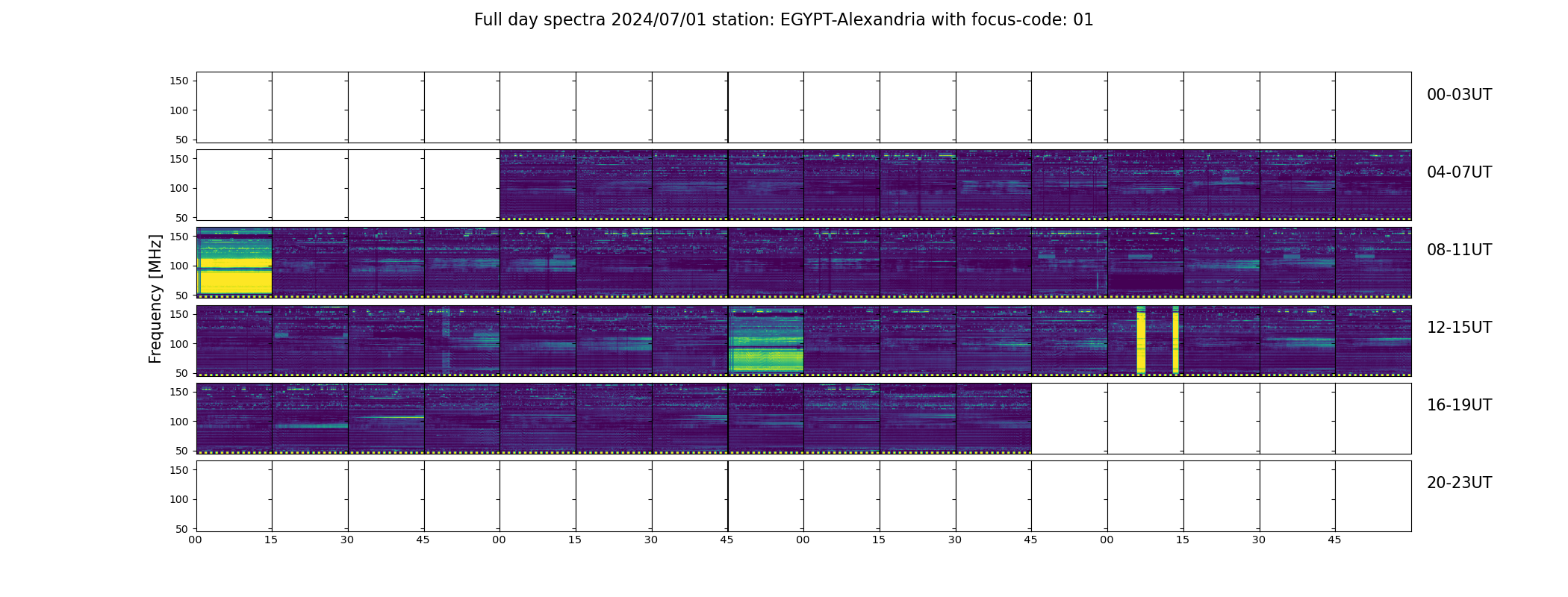 Full day spectra 2024/07/01 station: EGYPT-Alexandria with focus-code: 01

Frequency [MHz]

150
100
50

00-03UT

150
100
50

04-07UT

150
100
50

08-11UT

150
100
50

12-15UT

150
100
50

16-19UT

150
100
50

20-23UT

00 15 30 45 00 15 30 45 00 15 30 45 00 15 30 45